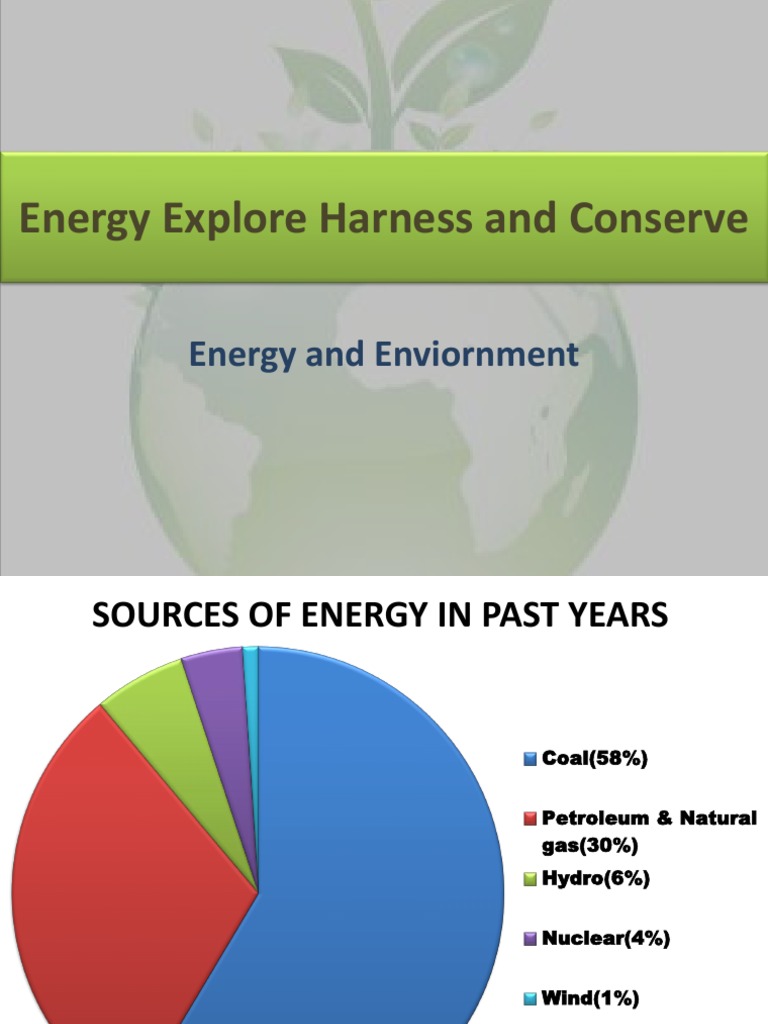 Energy Explore Harness and Conserve

Energy and Enviornment

SOURCES OF ENERGY IN PAST YEARS

Coal(58%)

Petroleum & Natural gas(30%)

Hydro(6%)

Nuclear(4%)

Wind(1%)